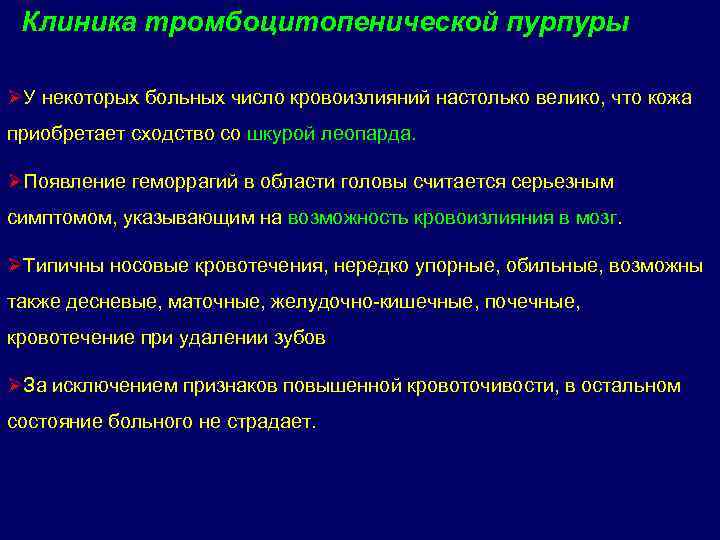 Клиника тромбоцитопенической пурпуры

➢У некоторых больных число кровоизлияний настолько велико, что кожа приобретает сходство со шкурой леопарда.

➢Появление геморрагий в области головы считается серьезным симптомом, указывающим на возможность кровоизлияния в мозг.

➢Типичны носовые кровотечения, нередко упорные, обильные, возможны также десневые, маточные, желудочно-кишечные, почечные, кровотечение при удалении зубов

➢За исключением признаков повышенной кровоточивости, в остальном состояние больного не страдает.